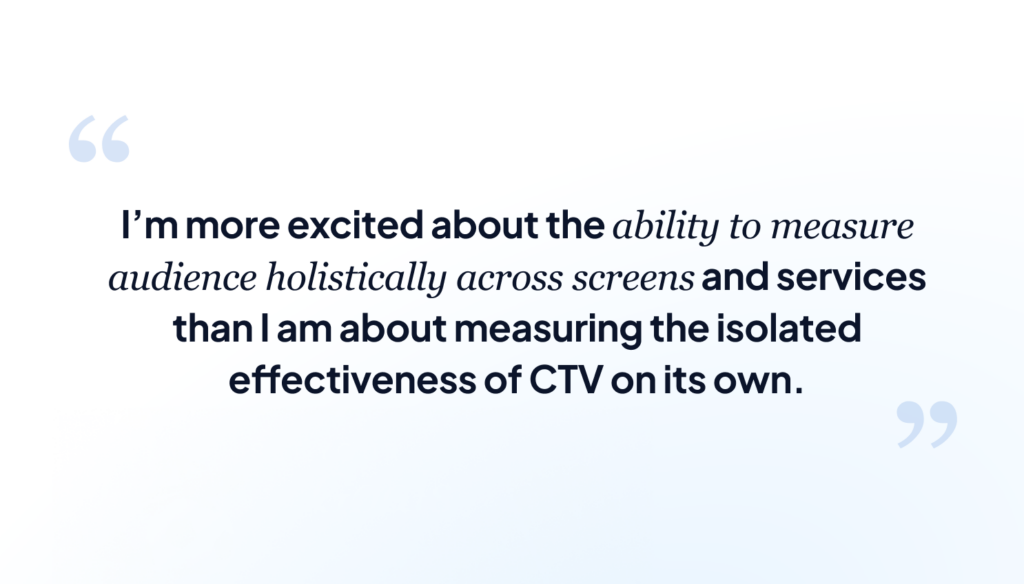 “

I’m more excited about the ability to measure audience holistically across screens and services than I am about measuring the isolated effectiveness of CTV on its own.

”